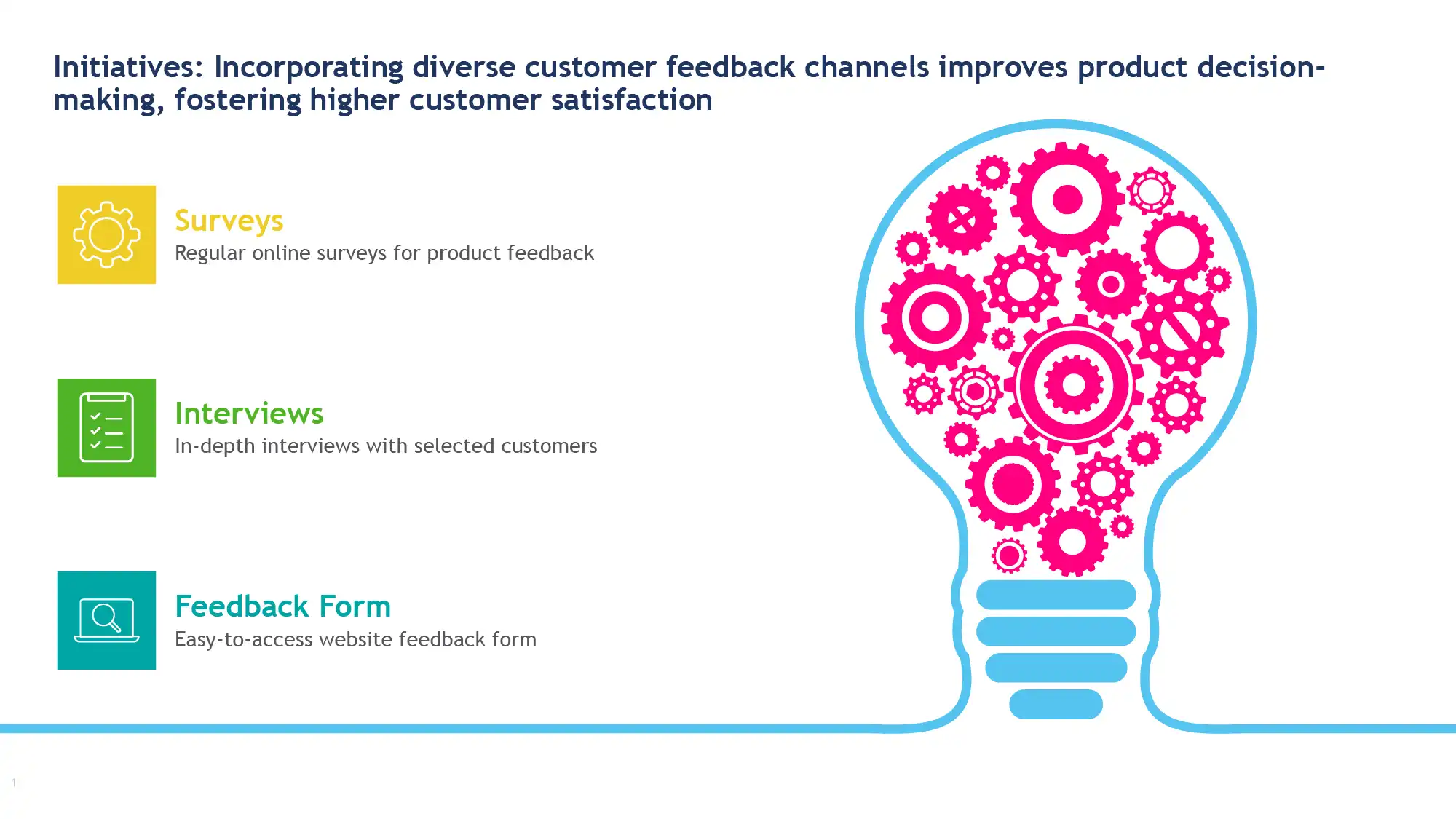 Initiatives: Incorporating diverse customer feedback channels improves product decision-making, fostering higher customer satisfaction

Surveys
Regular online surveys for product feedback

Interviews
In-depth interviews with selected customers

Feedback Form
Easy-to-access website feedback form

1